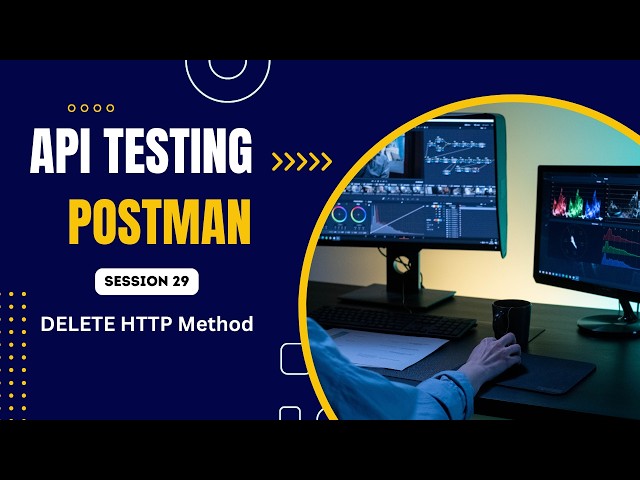 API TESTING
POSTMAN

SESSION 29

DELETE HTTP Method